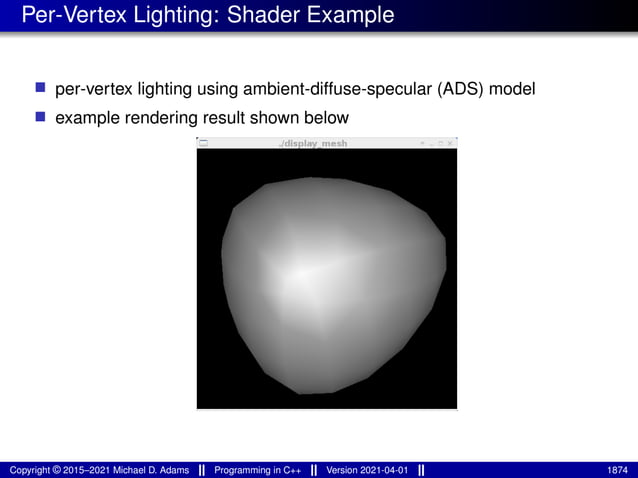 Per-Vertex Lighting: Shader Example

per-vertex lighting using ambient-diffuse-specular (ADS) model

example rendering result shown below

./display_mesh

Copyright © 2015–2021 Michael D. Adams || Programming in C++ || Version 2021-04-01 || 1874